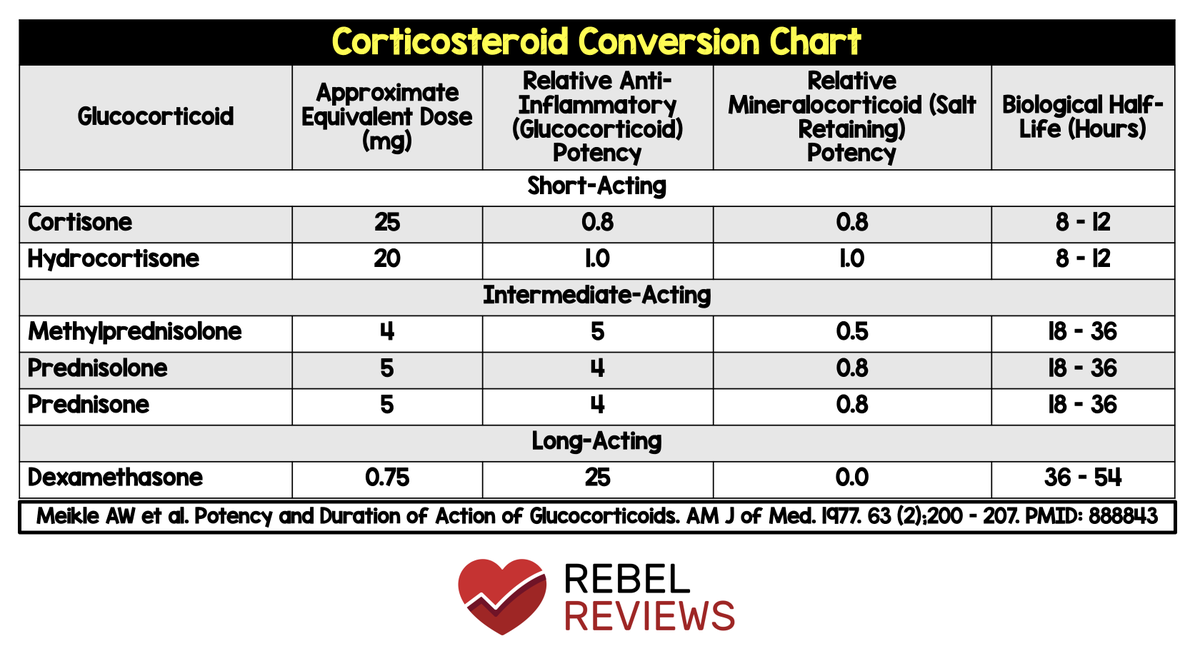 Corticosteroid Conversion Chart

| Glucocorticoid | Approximate Equivalent Dose (mg) | Relative Anti-Inflammatory (Glucocorticoid) Potency | Relative Mineralocorticoid (Salt Retaining) Potency | Biological Half-Life (Hours) |
|---|---|---|---|---|
| Short-Acting | | | | |
| Cortisone | 25 | 0.8 | 0.8 | 8 - 12 |
| Hydrocortisone | 20 | 1.0 | 1.0 | 8 - 12 |
| Intermediate-Acting | | | | |
| Methylprednisolone | 4 | 5 | 0.5 | 18 - 36 |
| Prednisolone | 5 | 4 | 0.8 | 18 - 36 |
| Prednisone | 5 | 4 | 0.8 | 18 - 36 |
| Long-Acting | | | | |
| Dexamethasone | 0.75 | 25 | 0.0 | 36 - 54 |

Meikle AW et al. Potency and Duration of Action of Glucocorticoids. AM J of Med. 1977. 63 (2);200 - 207. PMID: 888843

REBEL REVIEWS